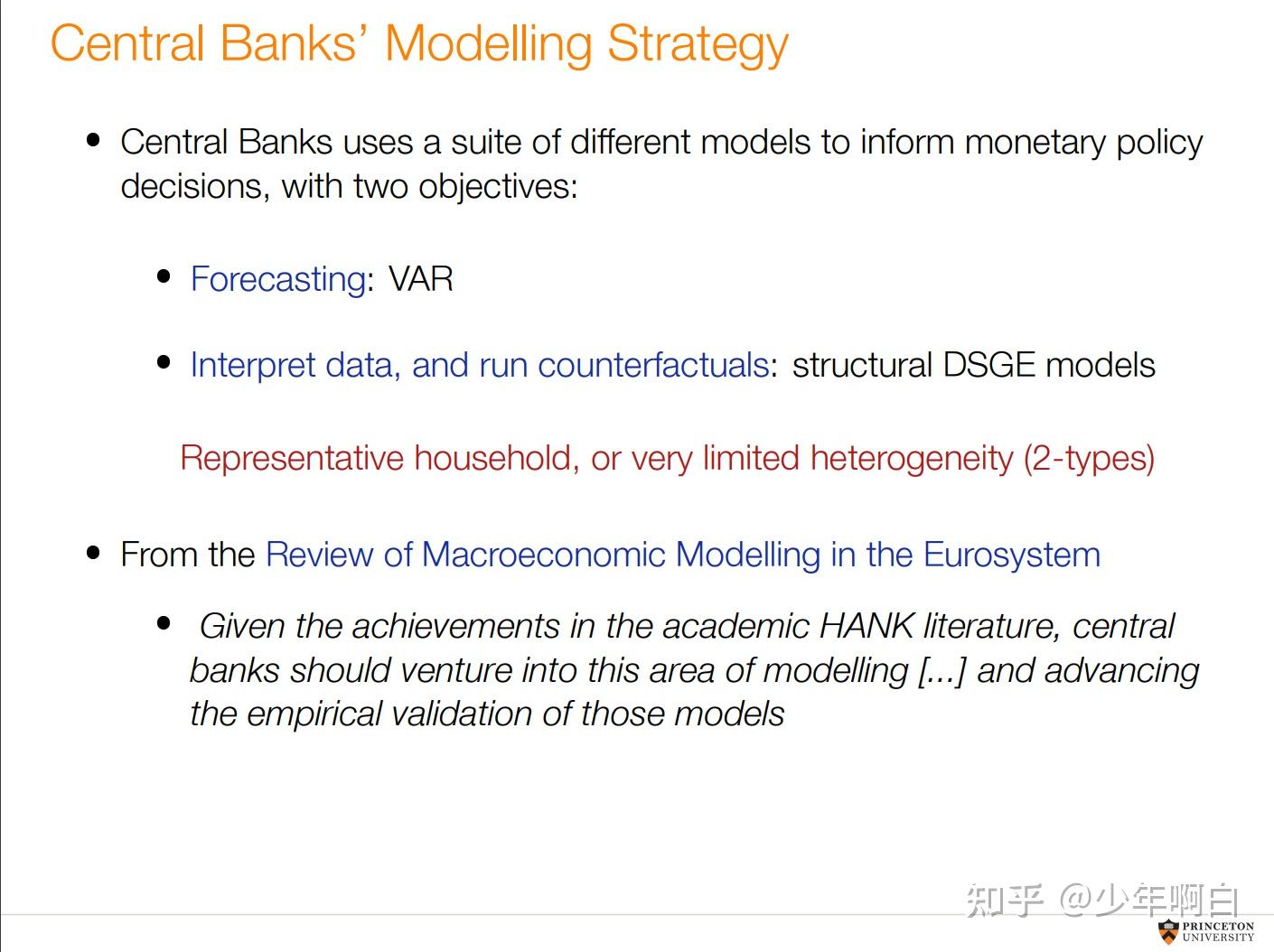 Central Banks' Modelling Strategy

• Central Banks uses a suite of different models to inform monetary policy decisions, with two objectives:

• Forecasting: VAR

• Interpret data, and run counterfactuals: structural DSGE models

Representative household, or very limited heterogeneity (2-types)

• From the Review of Macroeconomic Modelling in the Eurosystem

• Given the achievements in the academic HANK literature, central banks should venture into this area of modelling [...] and advancing the empirical validation of those models

知乎 @少年啊白

PRINCETON UNIVERSITY